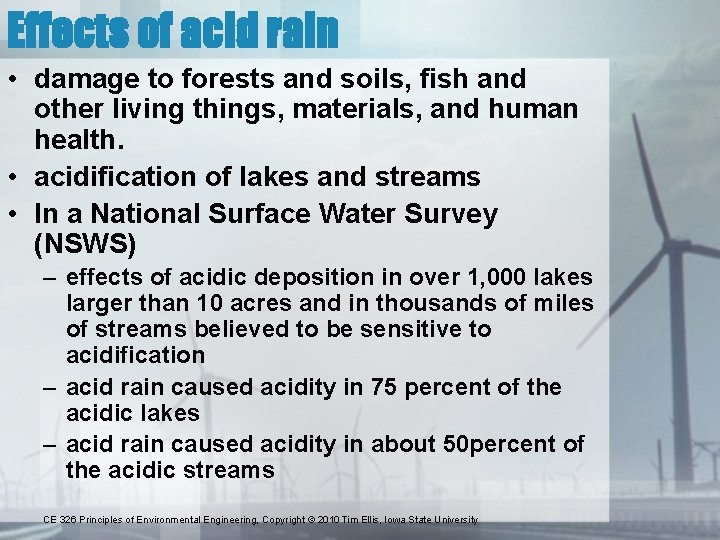 Effects of acid rain

• damage to forests and soils, fish and other living things, materials, and human health.
• acidification of lakes and streams
• In a National Surface Water Survey (NSWS)
– effects of acidic deposition in over 1,000 lakes larger than 10 acres and in thousands of miles of streams believed to be sensitive to acidification
– acid rain caused acidity in 75 percent of the acidic lakes
– acid rain caused acidity in about 50percent of the acidic streams

CE 326 Principles of Environmental Engineering, Copyright © 2010 Tim Ellis, Iowa State University